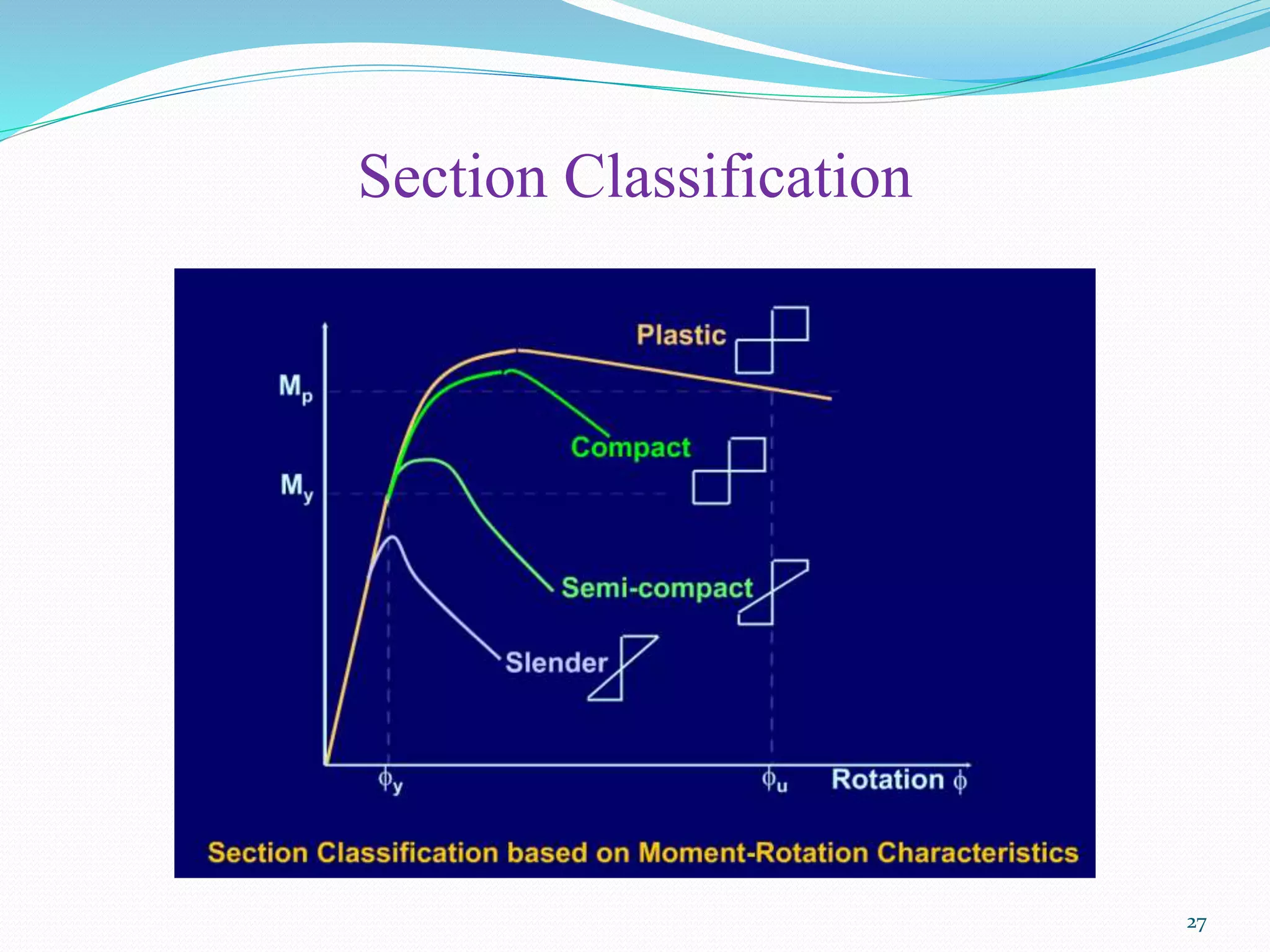 Section Classification

Plastic

$M_p$

Compact

$M_y$

Semi-compact

Slender

$\phi_y$

$\phi_u$

Rotation $\phi$

Section Classification based on Moment-Rotation Characteristics

27